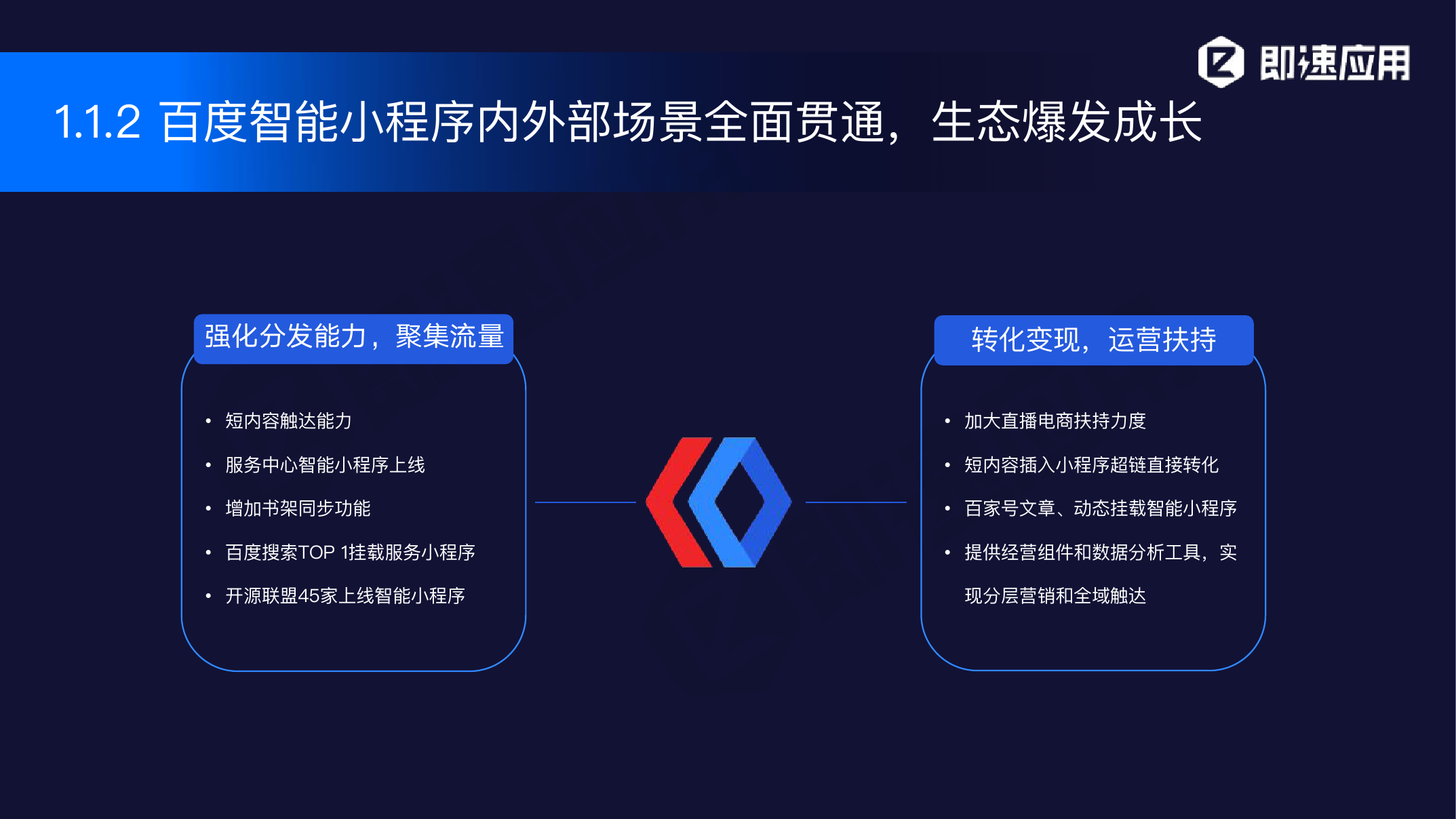 即速应用

1.1.2 百度智能小程序内外部场景全面贯通，生态爆发成长

强化分发能力，聚集流量

• 短内容触达能力
• 服务中心智能小程序上线
• 增加书架同步功能
• 百度搜索TOP 1挂载服务小程序
• 开源联盟45家上线智能小程序

转化变现，运营扶持

• 加大直播电商扶持力度
• 短内容插入小程序超链直接转化
• 百家号文章、动态挂载智能小程序
• 提供经营组件和数据分析工具，实现分层营销和全域触达